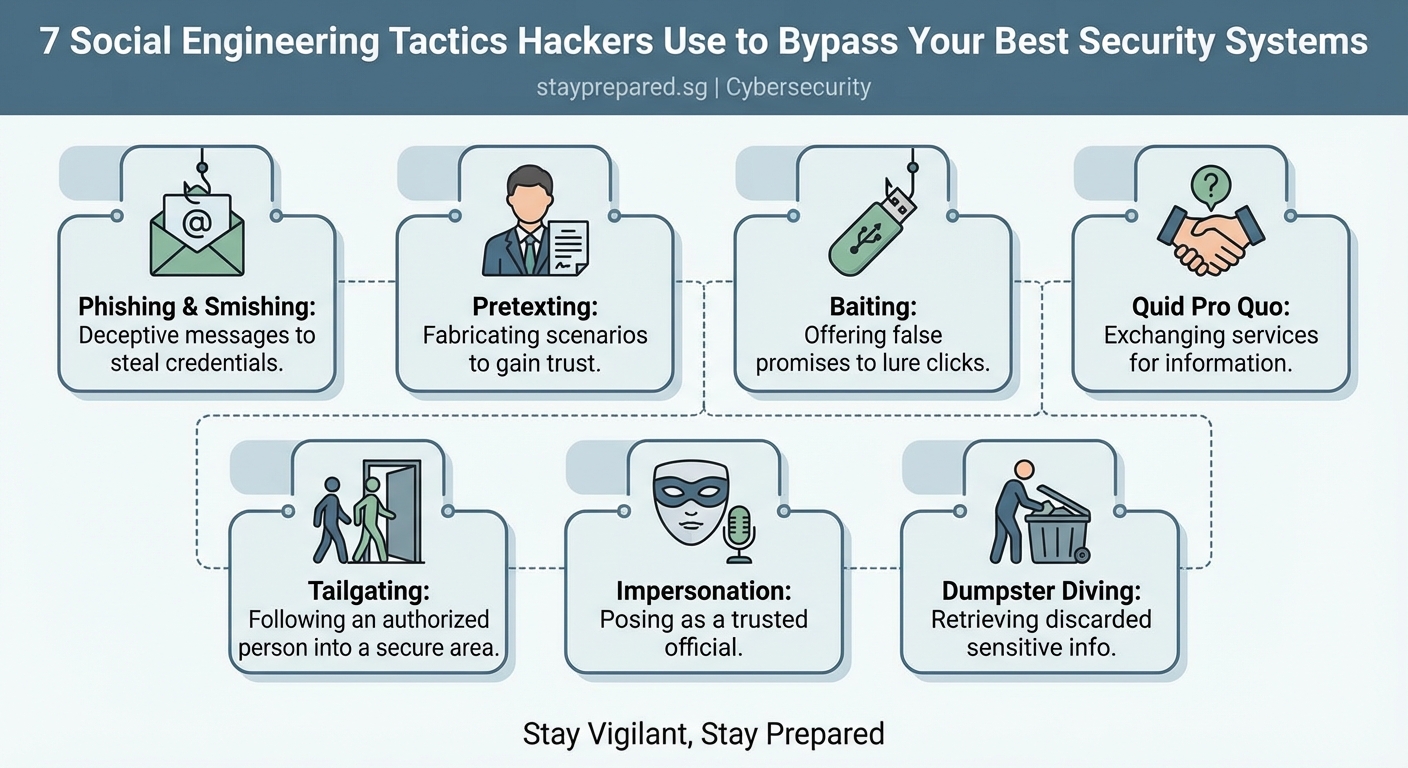 7 Social Engineering Tactics Hackers Use to Bypass Your Best Security Systems

stayprepared.sg | Cybersecurity

@

Phishing & Smishing: Deceptive messages to steal credentials.

Pretexting: Fabricating scenarios to gain trust.

Baiting: Offering false promises to lure clicks.

?

Quid Pro Quo: Exchanging services for information.

Tailgating: Following an authorized person into a secure area.

Impersonation: Posing as a trusted official.

Dumpster Diving: Retrieving discarded sensitive info.

Stay Vigilant, Stay Prepared